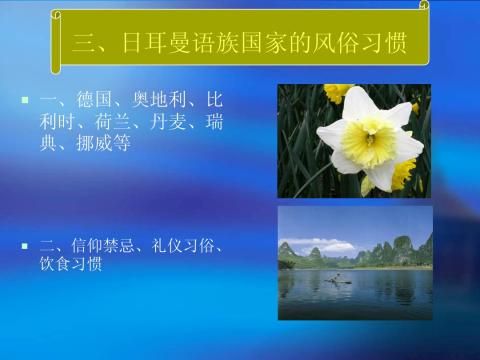 三、日耳曼语族国家的风俗习惯

一、德国、奥地利、比利时、荷兰、丹麦、瑞典、挪威等

二、信仰禁忌、礼仪习俗、饮食习惯